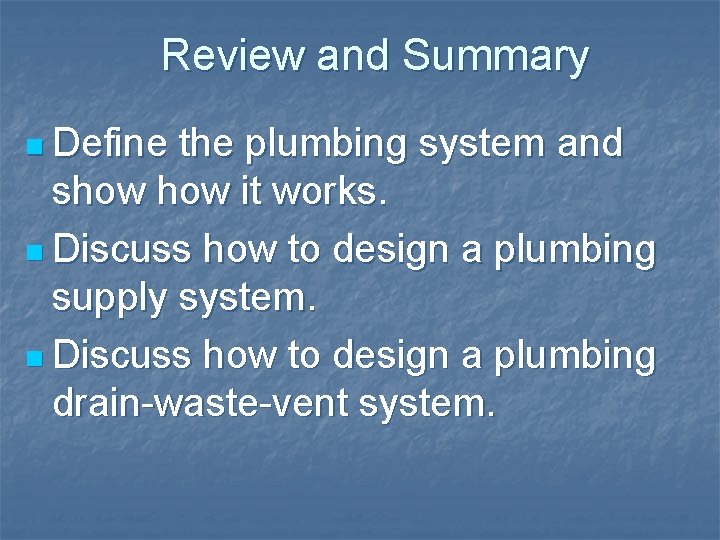 Review and Summary

- Define the plumbing system and show how it works.
- Discuss how to design a plumbing supply system.
- Discuss how to design a plumbing drain-waste-vent system.